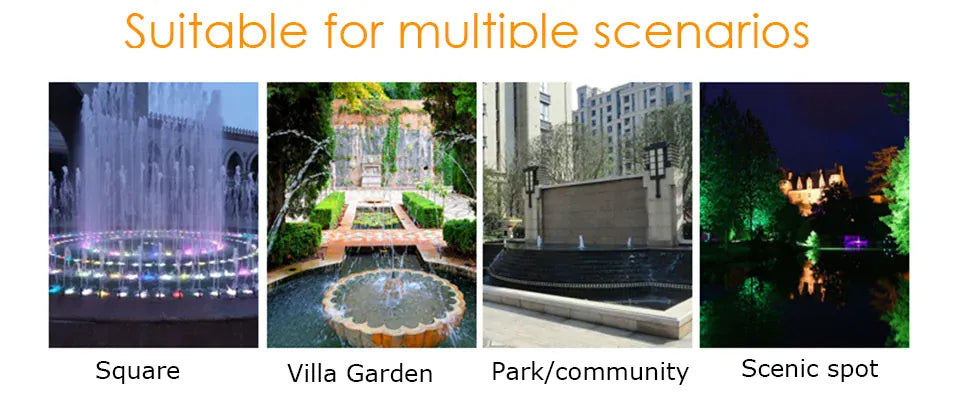 Suitable for multiple scenarios

Square

Villa Garden

Park/community

Scenic spot